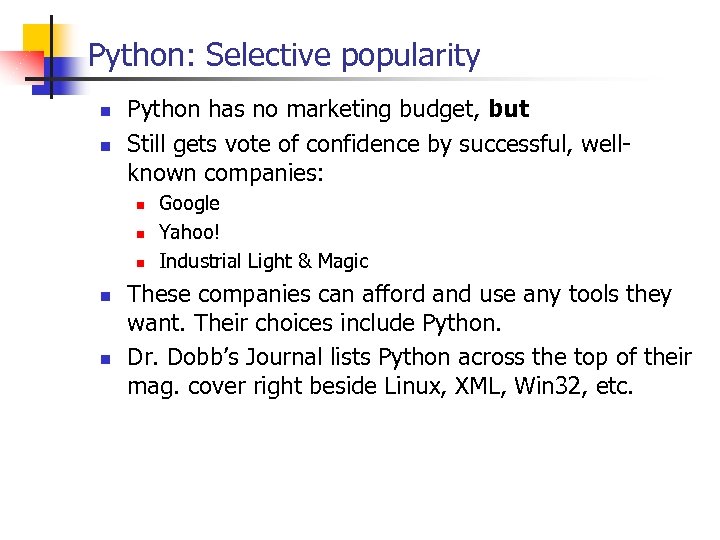 Python: Selective popularity

- Python has no marketing budget, **but**
- Still gets vote of confidence by successful, well-known companies:
  - Google
  - Yahoo!
  - Industrial Light & Magic
- These companies can afford and use any tools they want. Their choices include Python.
- Dr. Dobb's Journal lists Python across the top of their mag. cover right beside Linux, XML, Win32, etc.